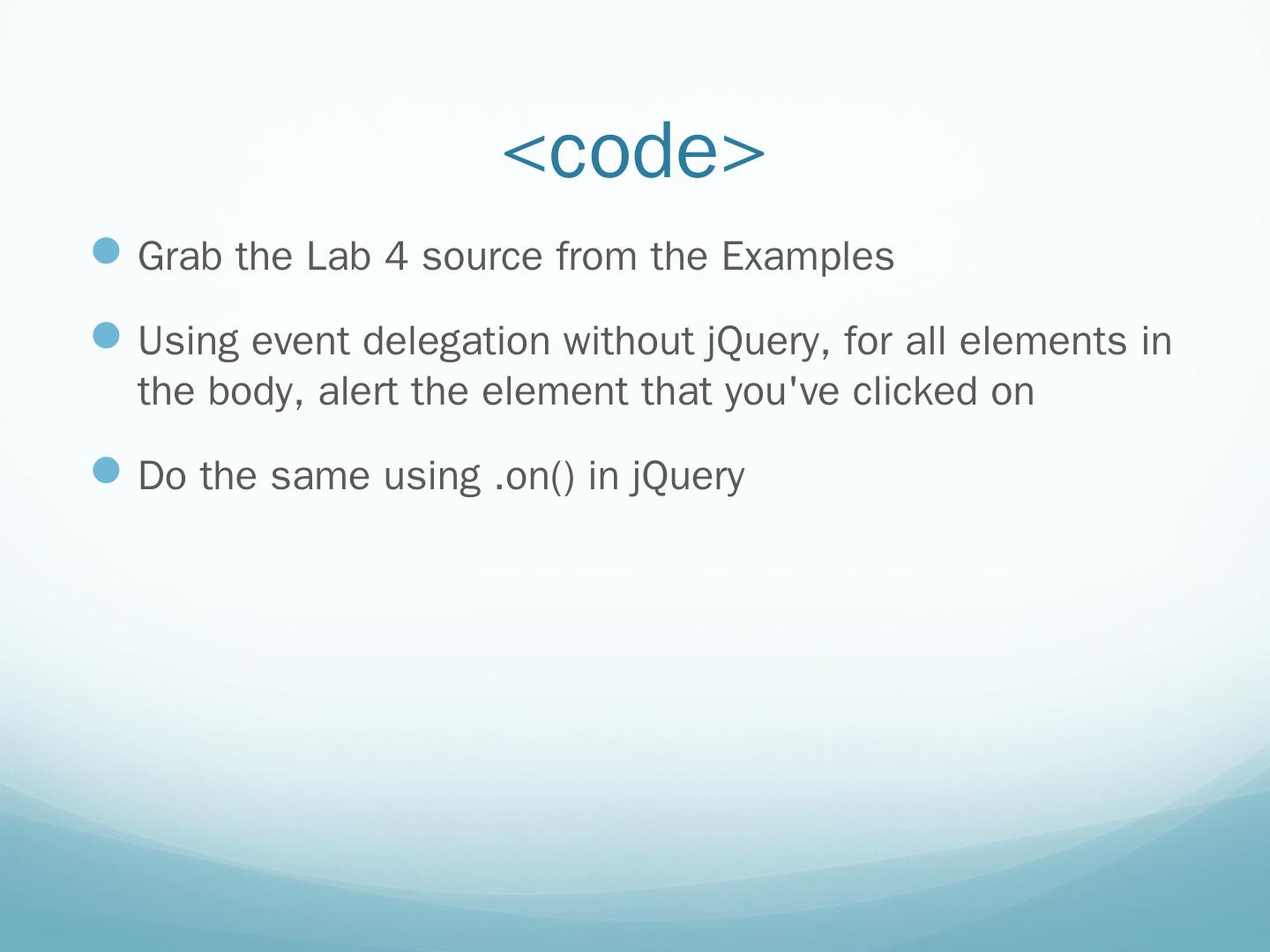 <code>

- Grab the Lab 4 source from the Examples
- Using event delegation without jQuery, for all elements in the body, alert the element that you've clicked on
- Do the same using .on() in jQuery